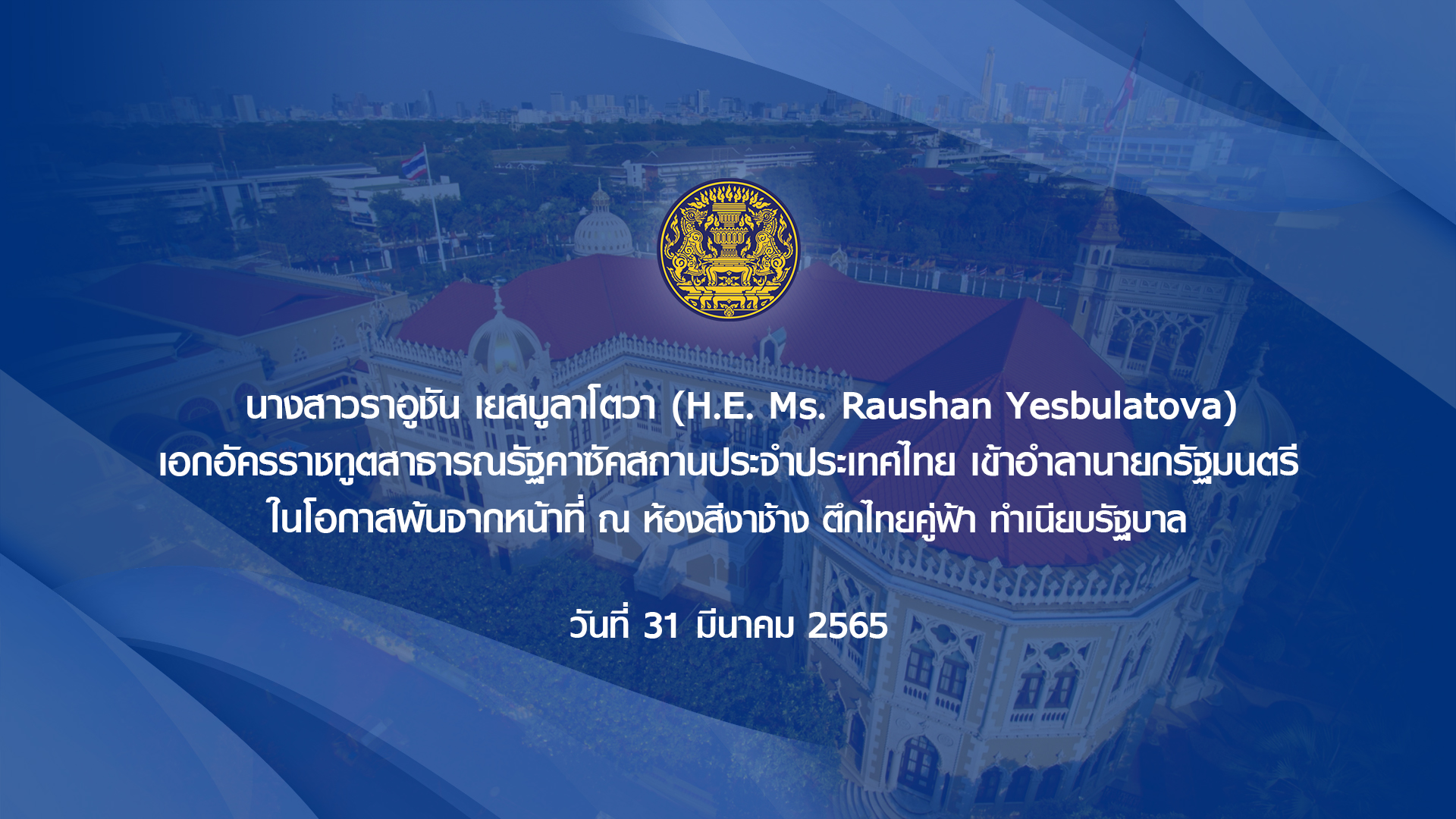 นางสาวราอูชัน เยสบูลาโตวา (H.E. Ms. Raushan Yesbulatova)
เอกอัครราชทูตสาธารณรัฐคาซัคสถานประจำประเทศไทย เข้าอำลานายกรัฐมนตรี
ในโอกาสพ้นจากหน้าที่ ณ ห้องสีงาช้าง ตึกไทยคู่ฟ้า ทำเนียบรัฐบาล

วันที่ 31 มีนาคม 2565